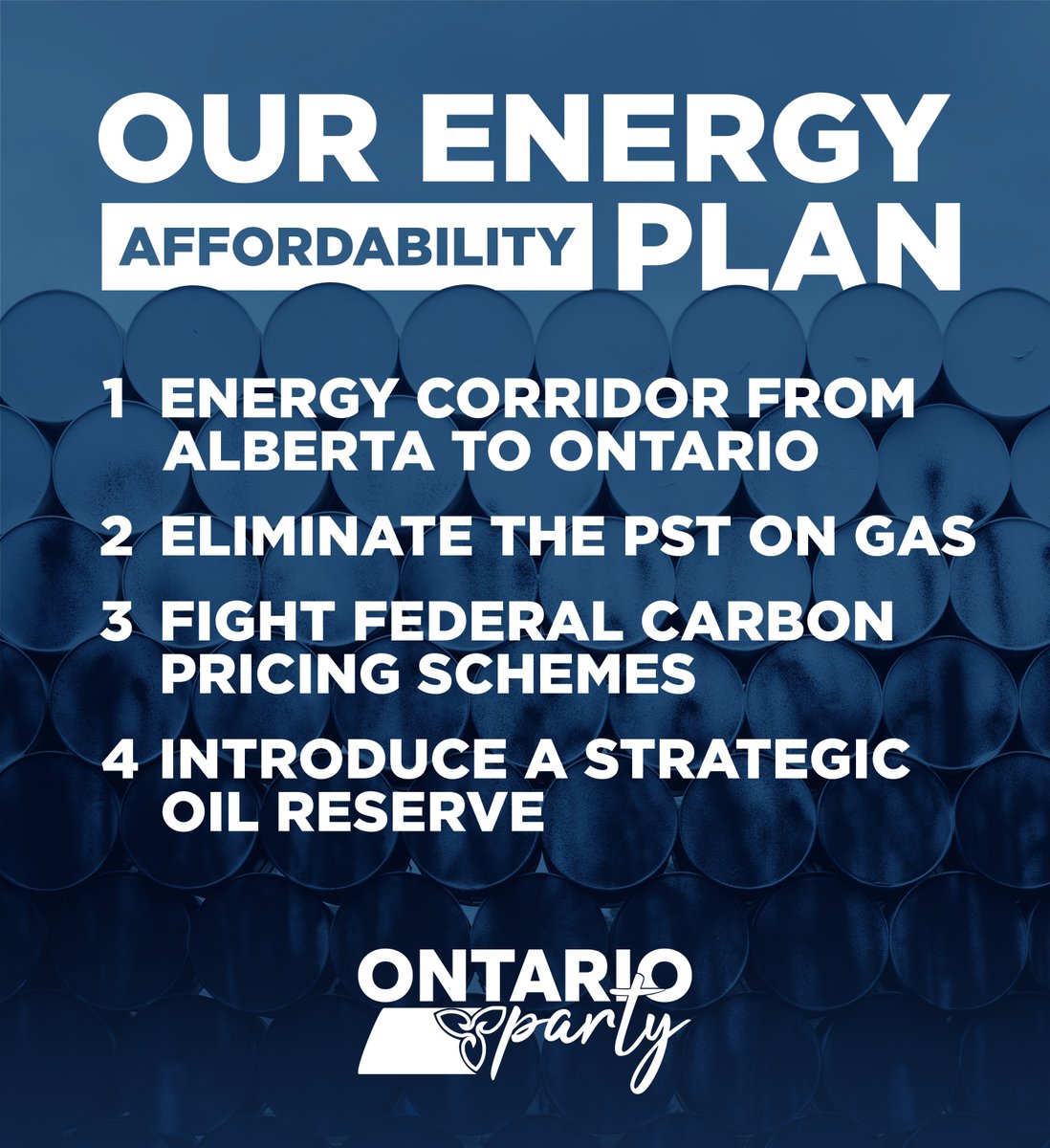 OUR ENERGY AFFORDABILITY PLAN

1 ENERGY CORRIDOR FROM ALBERTA TO ONTARIO

2 ELIMINATE THE PST ON GAS

3 FIGHT FEDERAL CARBON PRICING SCHEMES

4 INTRODUCE A STRATEGIC OIL RESERVE

ONTARIO party